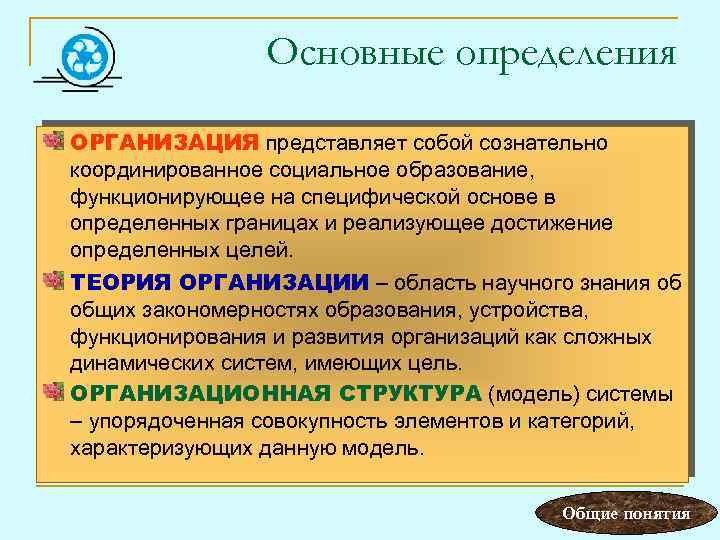 Основные определения

ОРГАНИЗАЦИЯ представляет собой сознательно координированное социальное образование, функционирующее на специфической основе в определенных границах и реализующее достижение определенных целей.

ТЕОРИЯ ОРГАНИЗАЦИИ – область научного знания об общих закономерностях образования, устройства, функционирования и развития организаций как сложных динамических систем, имеющих цель.

ОРГАНИЗАЦИОННАЯ СТРУКТУРА (модель) системы – упорядоченная совокупность элементов и категорий, характеризующих данную модель.

Общие понятия